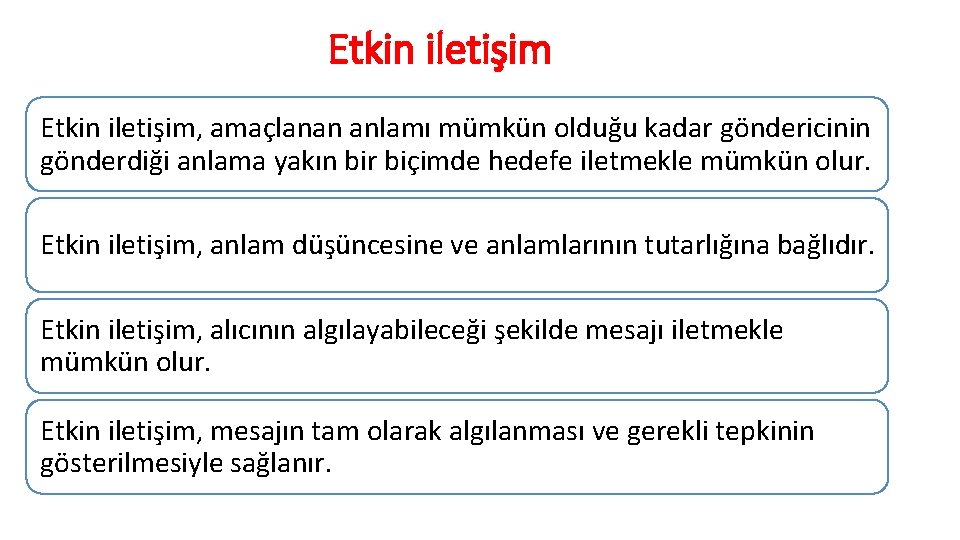 Etkin iletişim

Etkin iletişim, amaçlanan anlamı mümkün olduğu kadar göndericinin gönderdiği anlama yakın bir biçimde hedefe iletmekle mümkün olur.

Etkin iletişim, anlam düşüncesine ve anlamlarının tutarlığına bağlıdır.

Etkin iletişim, alıcının algılayabileceği şekilde mesajı iletmekle mümkün olur.

Etkin iletişim, mesajın tam olarak algılanması ve gerekli tepkinin gösterilmesiyle sağlanır.